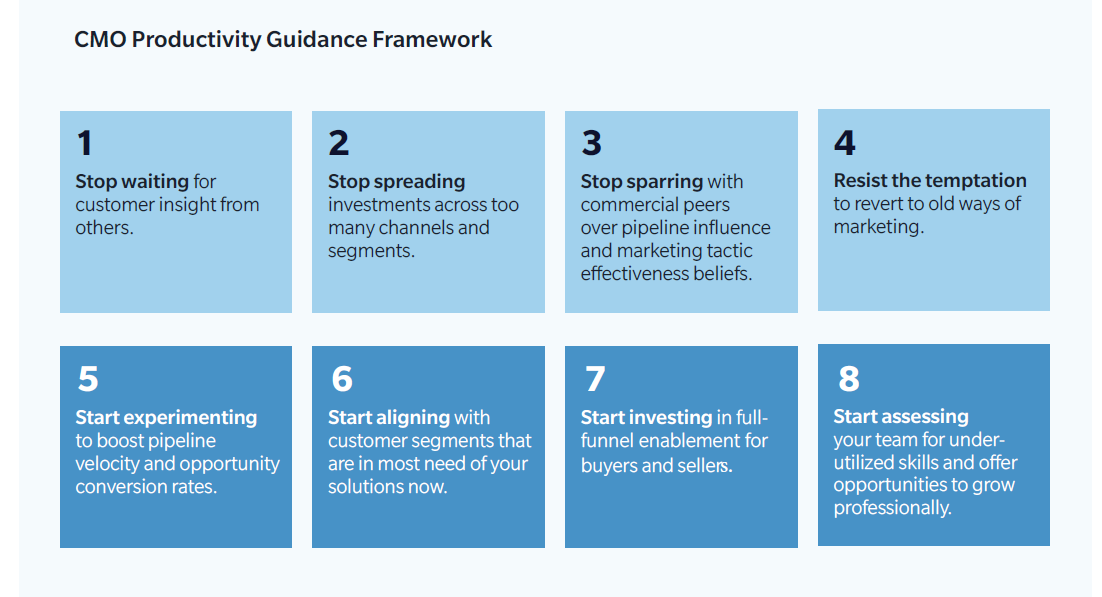 CMO Productivity Guidance Framework

1
Stop waiting for customer insight from others.

2
Stop spreading investments across too many channels and segments.

3
Stop sparring with commercial peers over pipeline influence and marketing tactic effectiveness beliefs.

4
Resist the temptation to revert to old ways of marketing.

5
Start experimenting to boost pipeline velocity and opportunity conversion rates.

6
Start aligning with customer segments that are in most need of your solutions now.

7
Start investing in full-funnel enablement for buyers and sellers.

8
Start assessing your team for under-utilized skills and offer opportunities to grow professionally.